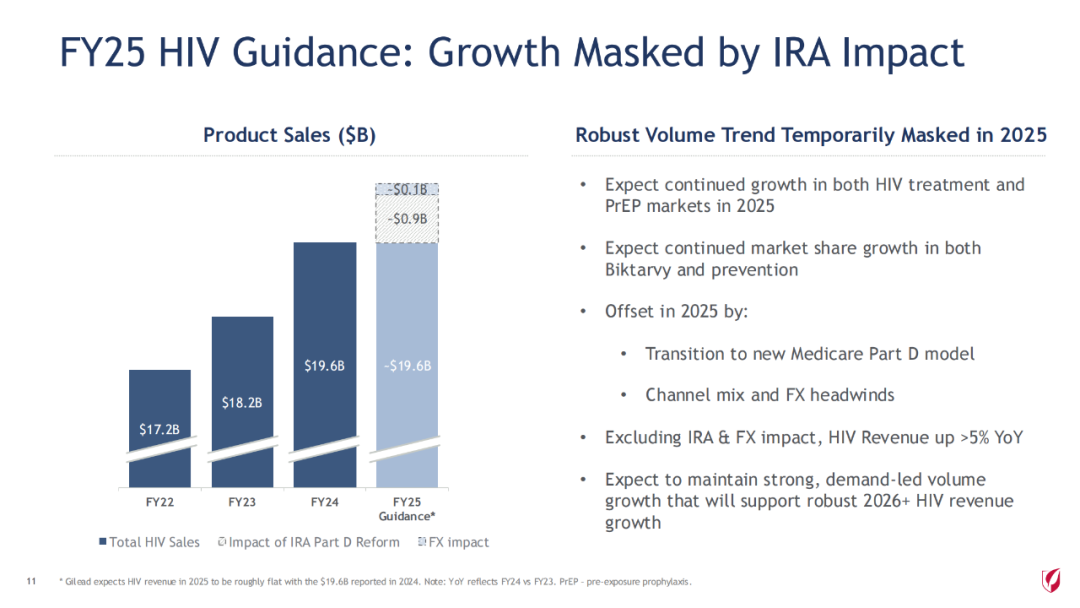 FY25 HIV Guidance: Growth Masked by IRA Impact

Product Sales ($B)

~$0.1B
~$0.9B
$17.2B
$18.2B
$19.6B
~$19.6B

FY22
FY23
FY24
FY25 Guidance*

Total HIV Sales  Impact of IRA Part D Reform  FX impact

Robust Volume Trend Temporarily Masked in 2025

• Expect continued growth in both HIV treatment and PrEP markets in 2025

• Expect continued market share growth in both Biktarvy and prevention

• Offset in 2025 by:

• Transition to new Medicare Part D model

• Channel mix and FX headwinds

• Excluding IRA & FX impact, HIV Revenue up >5% YoY

• Expect to maintain strong, demand-led volume growth that will support robust 2026+ HIV revenue growth

11 * Gilead expects HIV revenue in 2025 to be roughly flat with the $19.6B reported in 2024. Note: YoY reflects FY24 vs FY23. PrEP - pre-exposure prophylaxis.